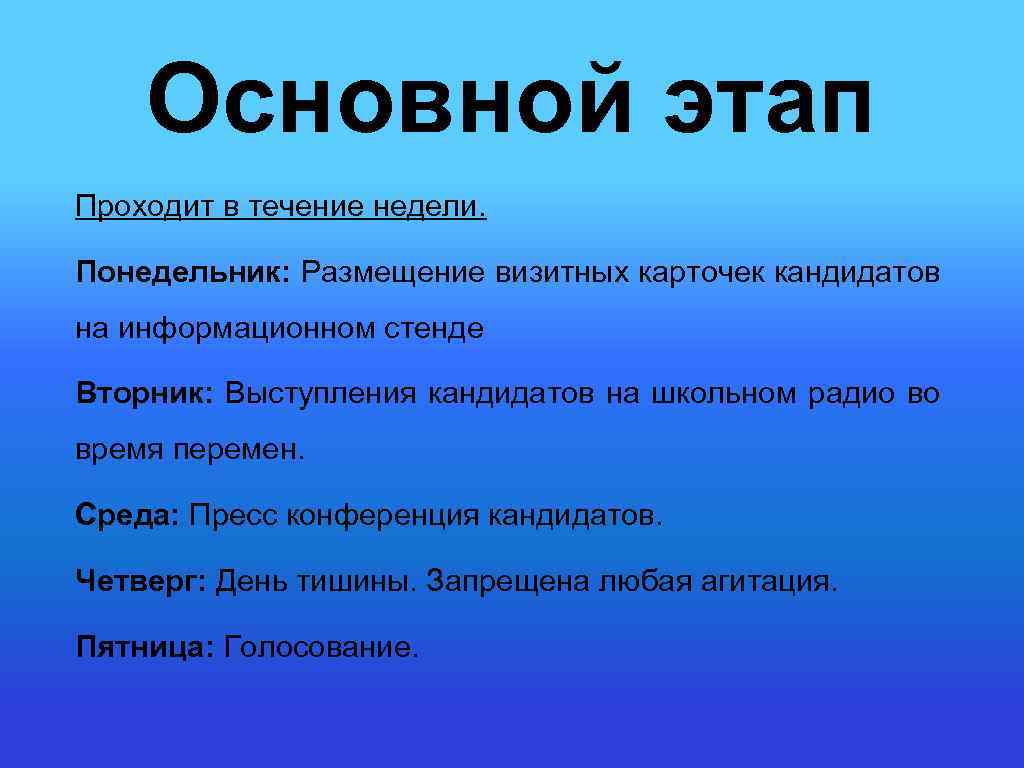 Основной этап

Проходит в течение недели.

Понедельник: Размещение визитных карточек кандидатов на информационном стенде

Вторник: Выступления кандидатов на школьном радио во время перемен.

Среда: Пресс конференция кандидатов.

Четверг: День тишины. Запрещена любая агитация.

Пятница: Голосование.